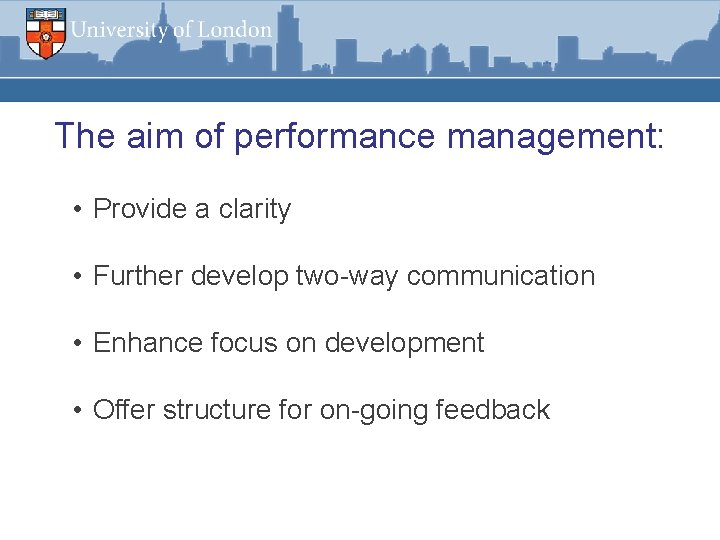 University of London

The aim of performance management:

• Provide a clarity

• Further develop two-way communication

• Enhance focus on development

• Offer structure for on-going feedback